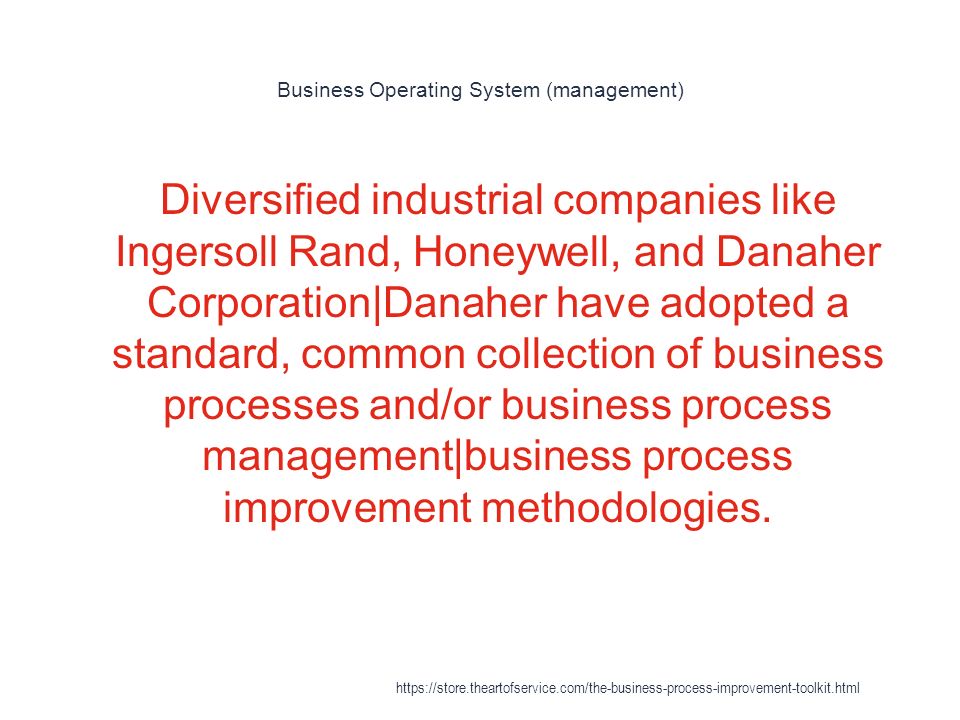 Business Operating System (management)

Diversified industrial companies like Ingersoll Rand, Honeywell, and Danaher Corporation|Danaher have adopted a standard, common collection of business processes and/or business process management|business process improvement methodologies.

https://store.theartofservice.com/the-business-process-improvement-toolkit.html